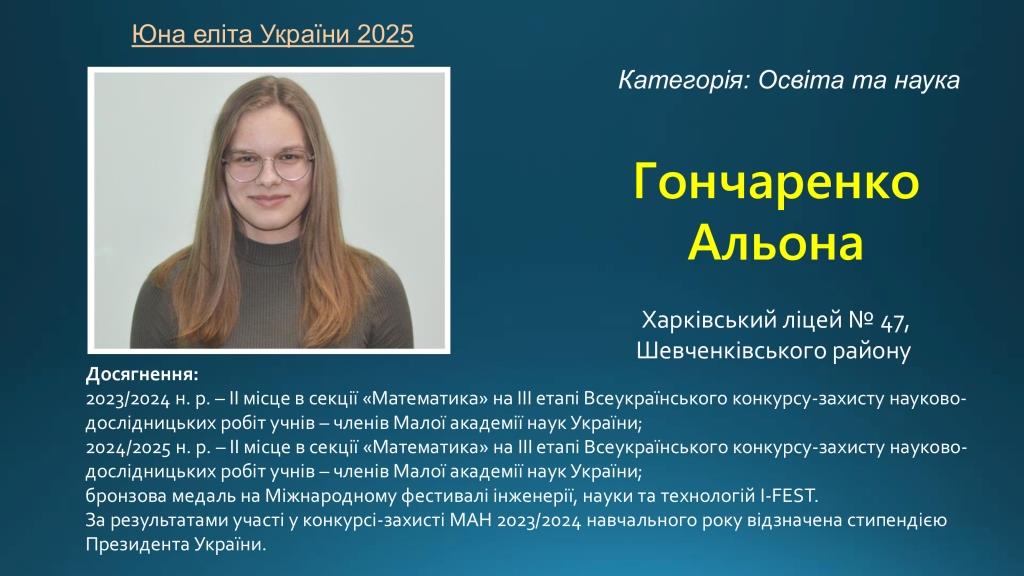 Юна еліта України 2025

Категорія: Освіта та наука

Гончаренко Альона

Харківський ліцей № 47, Шевченківського району

Досягнення:
2023/2024 н. р. – ІІ місце в секції «Математика» на ІІІ етапі Всеукраїнського конкурсу-захисту науково-дослідницьких робіт учнів – членів Малої академії наук України;
2024/2025 н. р. – ІІ місце в секції «Математика» на ІІІ етапі Всеукраїнського конкурсу-захисту науково-дослідницьких робіт учнів – членів Малої академії наук України;
бронзова медаль на Міжнародному фестивалі інженерії, науки та технологій I-FEST.
За результатами участі у конкурсі-захисті МАН 2023/2024 навчального року відзначена стипендією Президента України.